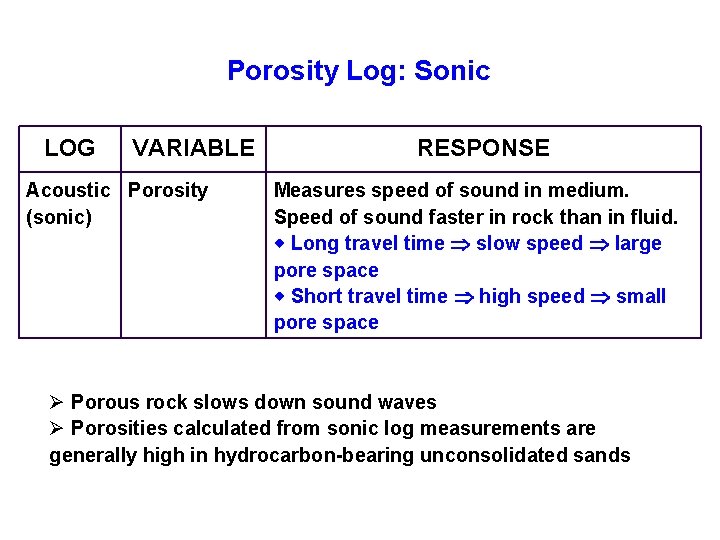 Porosity Log: Sonic

| LOG | VARIABLE | RESPONSE |
|---|---|---|
| Acoustic (sonic) | Porosity | Measures speed of sound in medium. Speed of sound faster in rock than in fluid. ◆ Long travel time $\Rightarrow$ slow speed $\Rightarrow$ large pore space ◆ Short travel time $\Rightarrow$ high speed $\Rightarrow$ small pore space |

➢ Porous rock slows down sound waves
➢ Porosities calculated from sonic log measurements are generally high in hydrocarbon-bearing unconsolidated sands